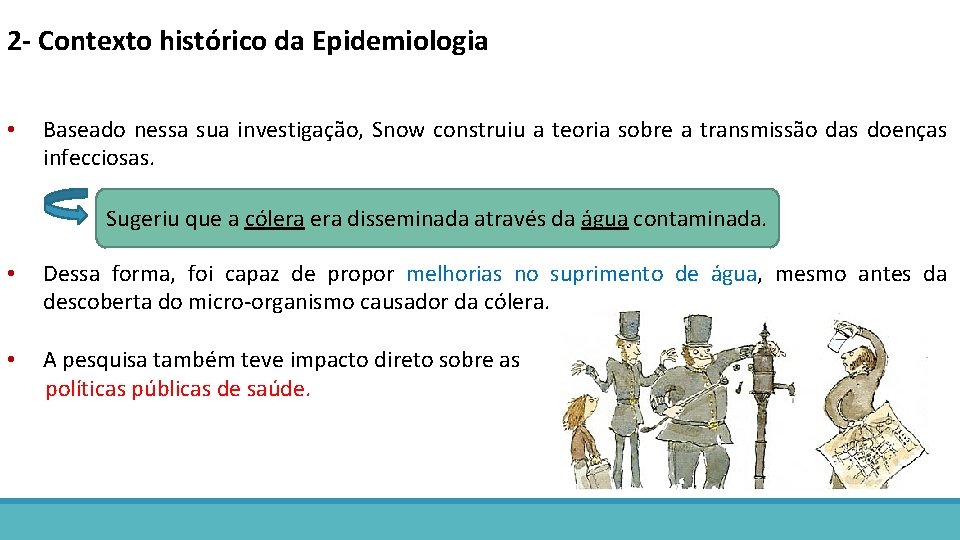 2- Contexto histórico da Epidemiologia

• Baseado nessa sua investigação, Snow construiu a teoria sobre a transmissão das doenças infecciosas.

Sugeriu que a cólera era disseminada através da água contaminada.

• Dessa forma, foi capaz de propor melhorias no suprimento de água, mesmo antes da descoberta do micro-organismo causador da cólera.

• A pesquisa também teve impacto direto sobre as políticas públicas de saúde.